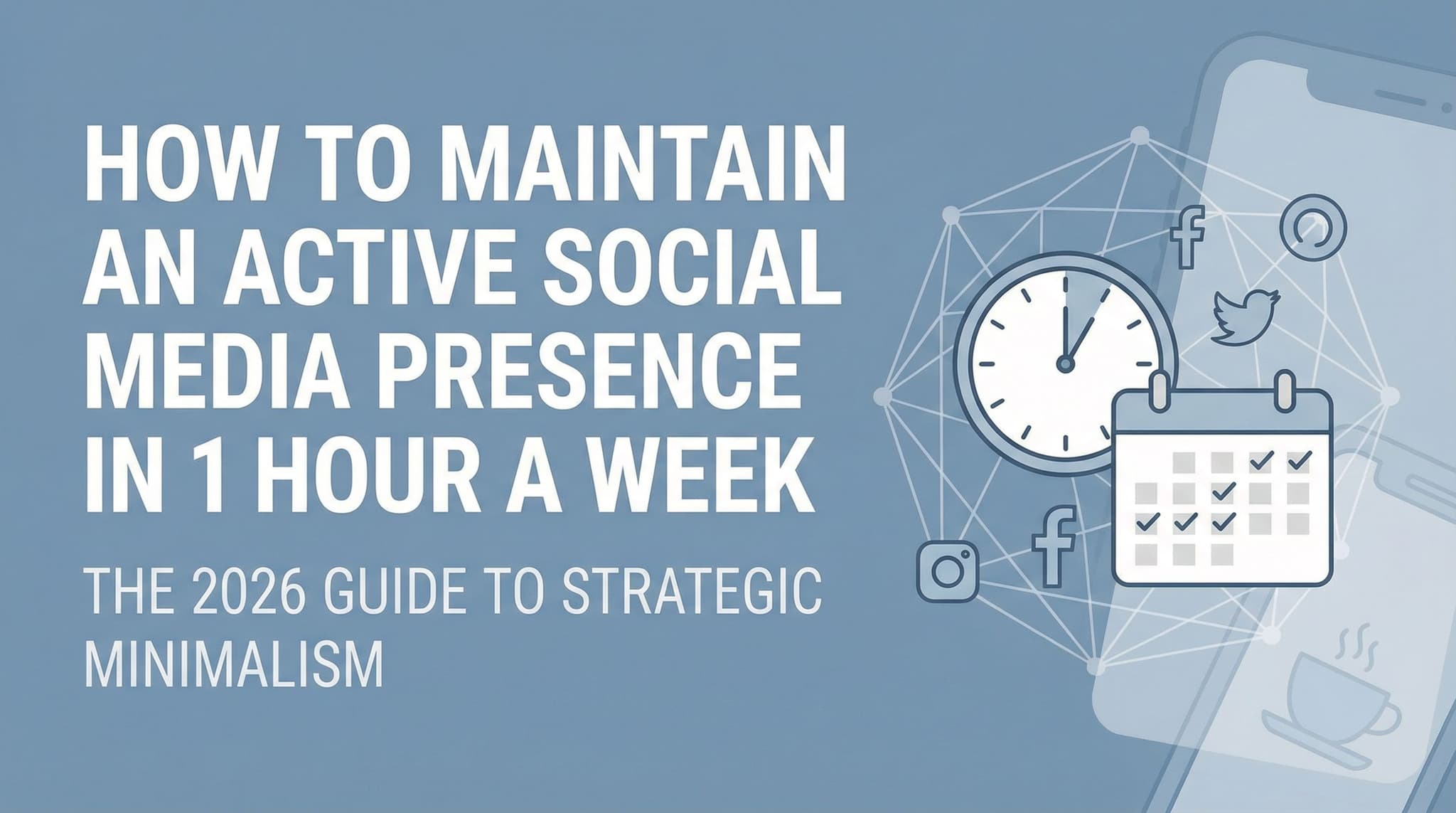 HOW TO MAINTAIN AN ACTIVE SOCIAL MEDIA PRESENCE IN 1 HOUR A WEEK

THE 2026 GUIDE TO STRATEGIC MINIMALISM